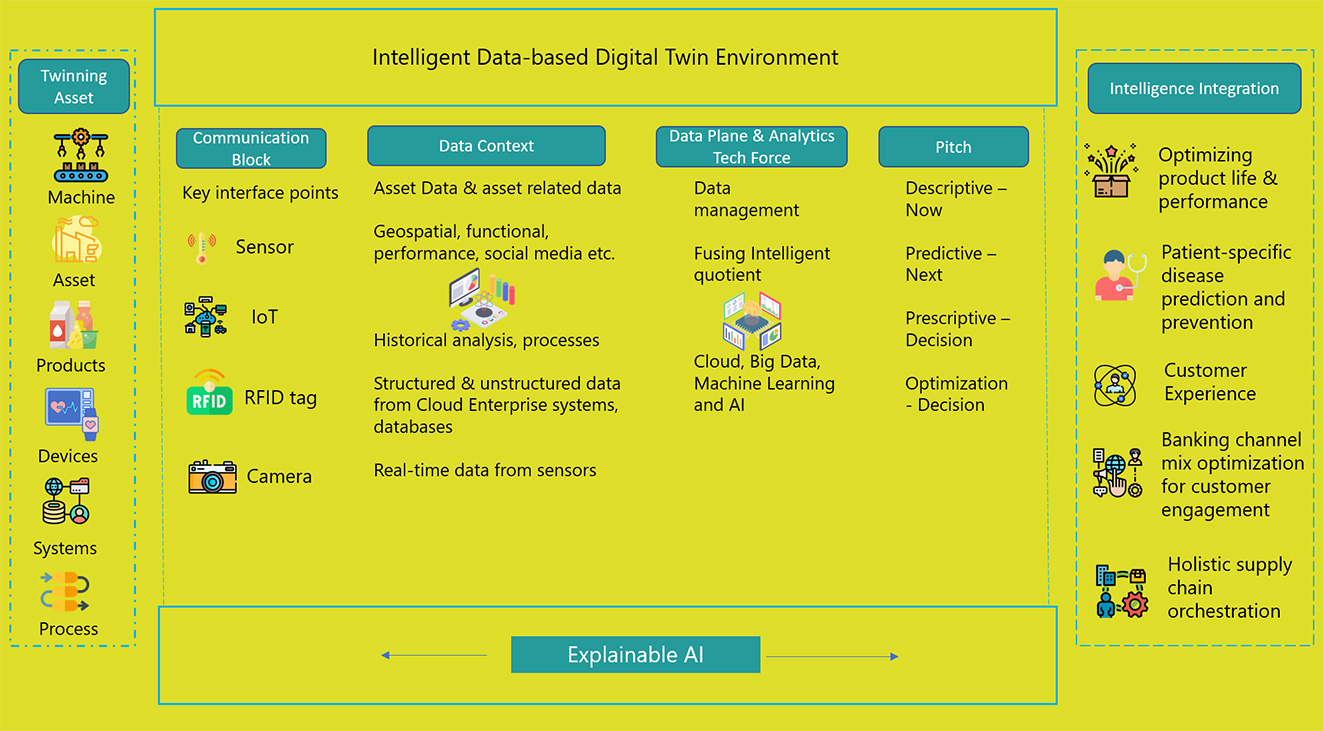 Twinning Asset

Machine

Asset

Products

Devices

Systems

Process

Intelligent Data-based Digital Twin Environment

Communication Block

Key interface points

Sensor

IoT

RFID

RFID tag

Camera

Data Context

Asset Data & asset related data

Geospatial, functional, performance, social media etc.

Historical analysis, processes

Structured & unstructured data from Cloud Enterprise systems, databases

Real-time data from sensors

Data Plane & Analytics Tech Force

Data management

Fusing Intelligent quotient

Cloud, Big Data, Machine Learning and AI

Pitch

Descriptive – Now

Predictive – Next

Prescriptive – Decision

Optimization - Decision

Explainable AI

Intelligence Integration

Optimizing product life & performance

Patient-specific disease prediction and prevention

Customer Experience

Banking channel mix optimization for customer engagement

Holistic supply chain orchestration